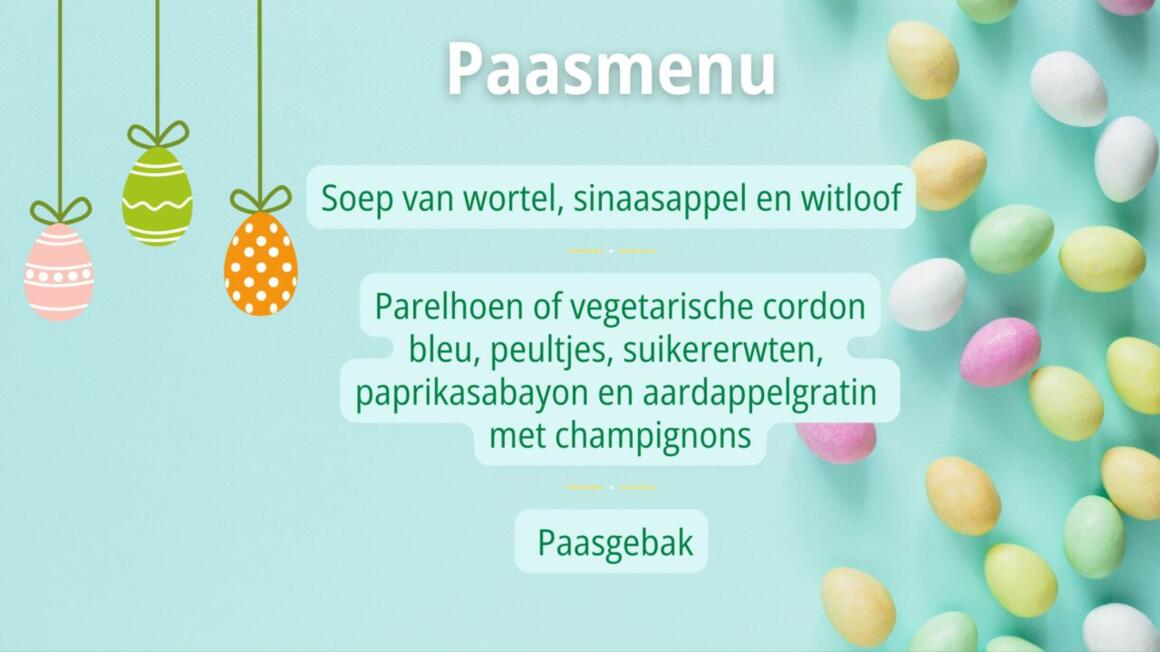 Paasmenu

Soep van wortel, sinaasappel en witloof

Parelhoen of vegetarische cordon bleu, peultjes, suikererwten, paprikasabayon en aardappelgratin met champignons

Paasgebak